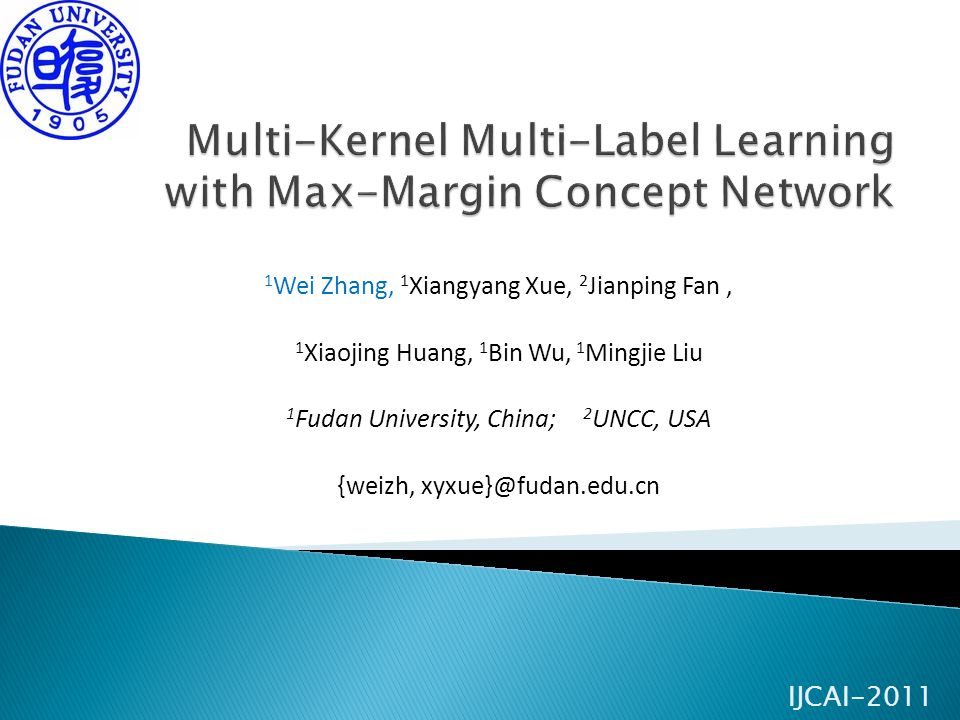 FUDAN UNIVERSITY
1905

Multi-Kernel Multi-Label Learning with Max-Margin Concept Network

$^1$Wei Zhang, $^1$Xiangyang Xue, $^2$Jianping Fan ,

$^1$Xiaojing Huang, $^1$Bin Wu, $^1$Mingjie Liu

$^1$Fudan University, China; $^2$UNCC, USA

{weizh, xyxue}@fudan.edu.cn

IJCAI-2011